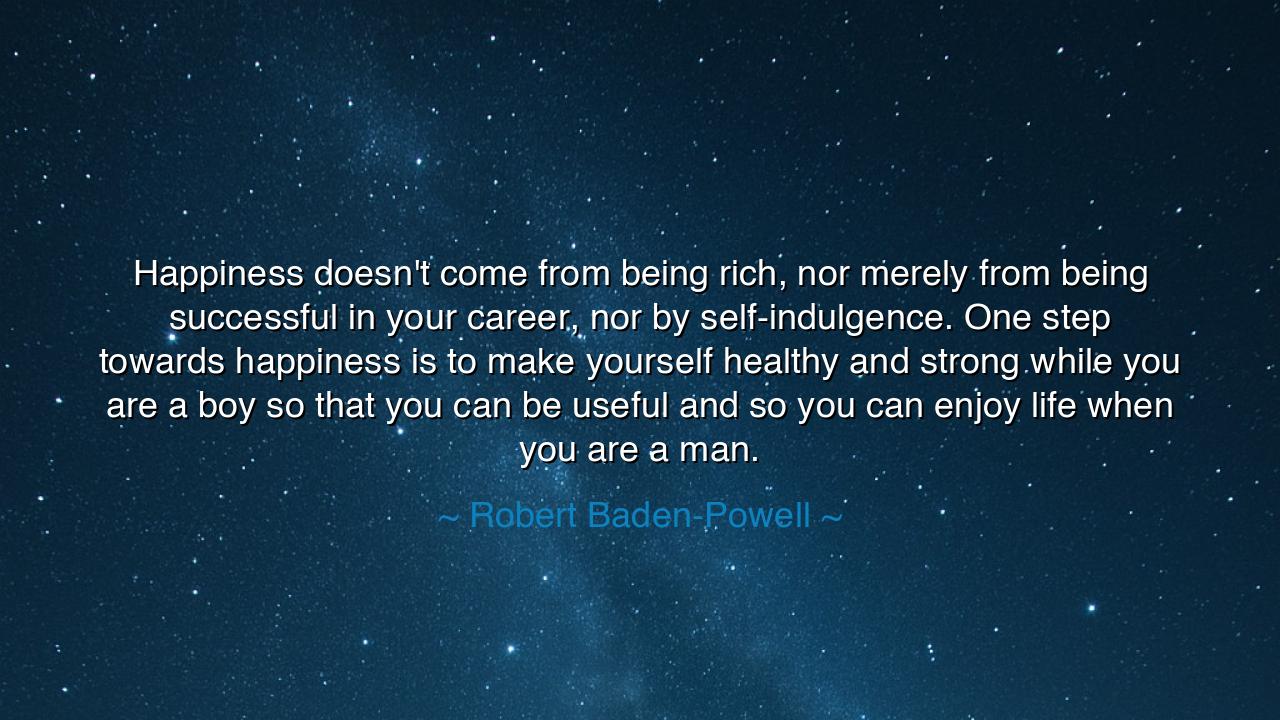 Happiness doesn't come from being rich, nor merely from being successful in your career, nor by self-indulgence. One step towards happiness is to make yourself healthy and strong while you are a boy so that you can be useful and so you can enjoy life when you are a man.

~ Robert Baden-Powell ~